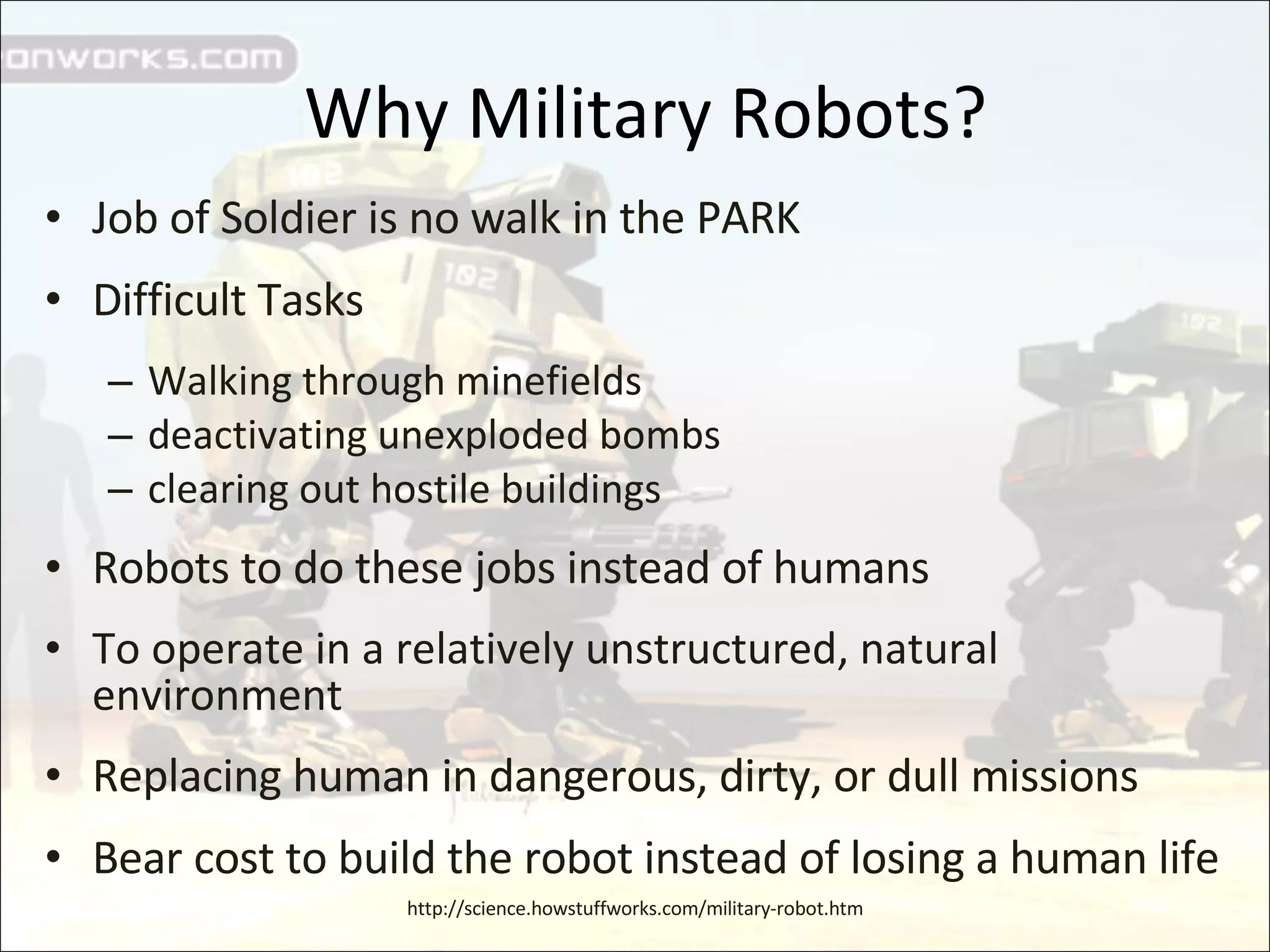 onworks.com

Why Military Robots?

• Job of Soldier is no walk in the PARK
• Difficult Tasks
  – Walking through minefields
  – deactivating unexploded bombs
  – clearing out hostile buildings
• Robots to do these jobs instead of humans
• To operate in a relatively unstructured, natural environment
• Replacing human in dangerous, dirty, or dull missions
• Bear cost to build the robot instead of losing a human life

http://science.howstuffworks.com/military-robot.htm